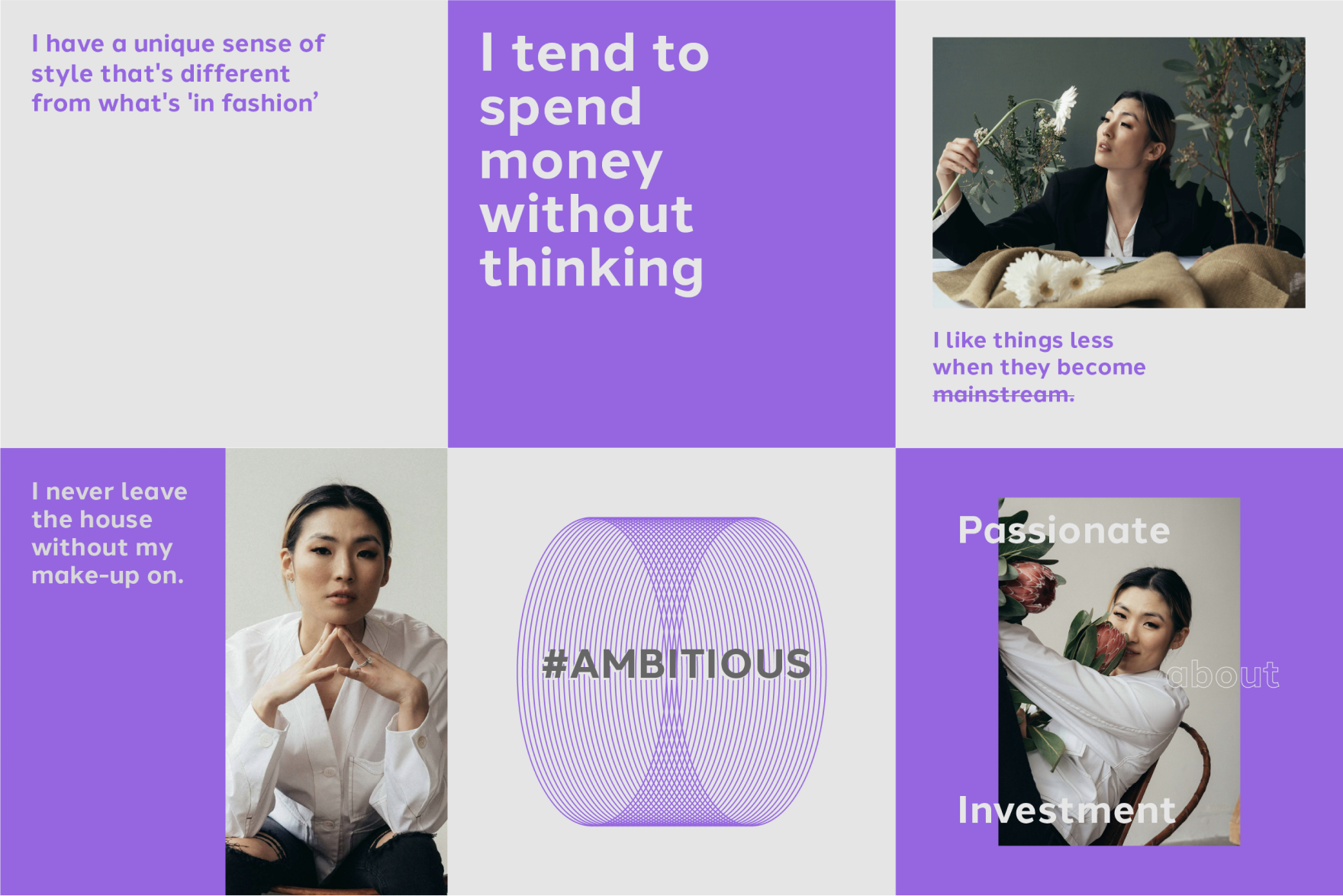 I have a unique sense of style that's different from what's 'in fashion’

I tend to spend money without thinking

I like things less when they become mainstream.

I never leave the house without my make-up on.

#AMBITIOUS

Passionate

about

Investment